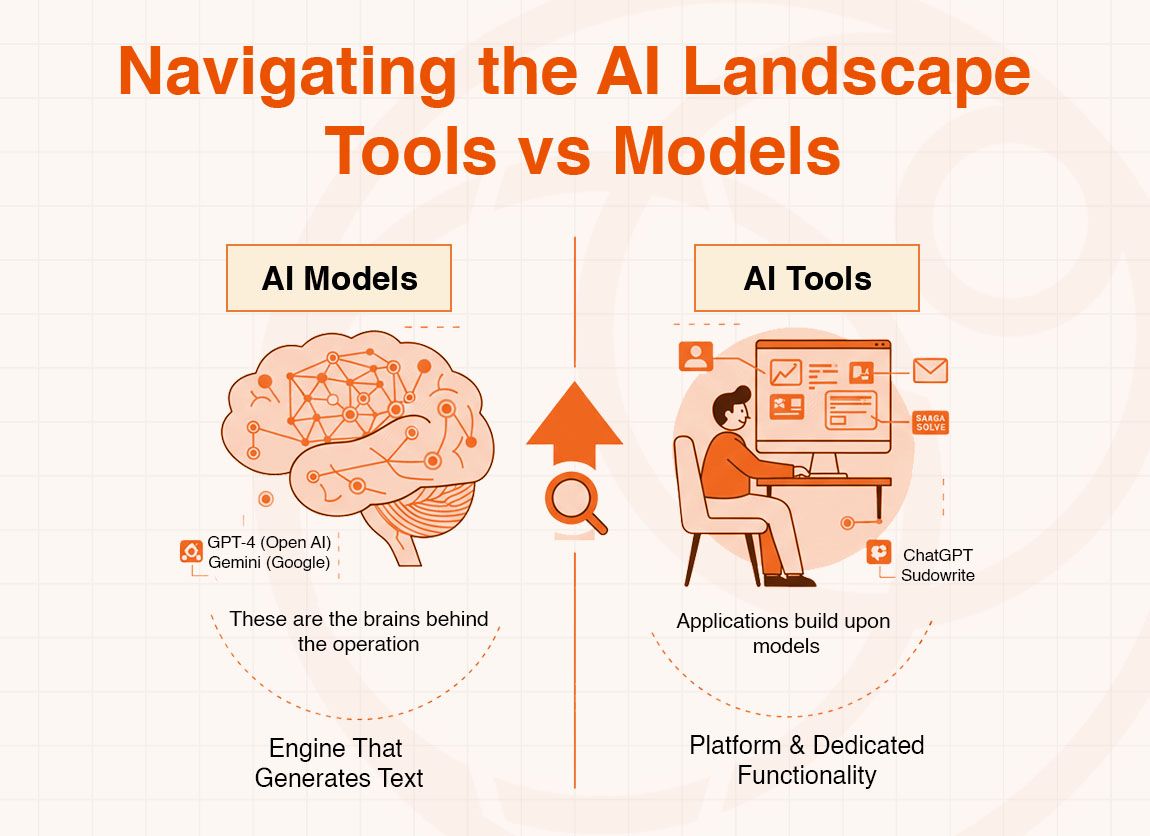 Navigating the AI Landscape
Tools vs Models

AI Models

GPT-4 (Open AI)
Gemini (Google)

These are the brains behind the operation

Engine That Generates Text

AI Tools

SAAGA SOLVE

ChatGPT
Sudowrite

Applications build upon models

Platform & Dedicated Functionality